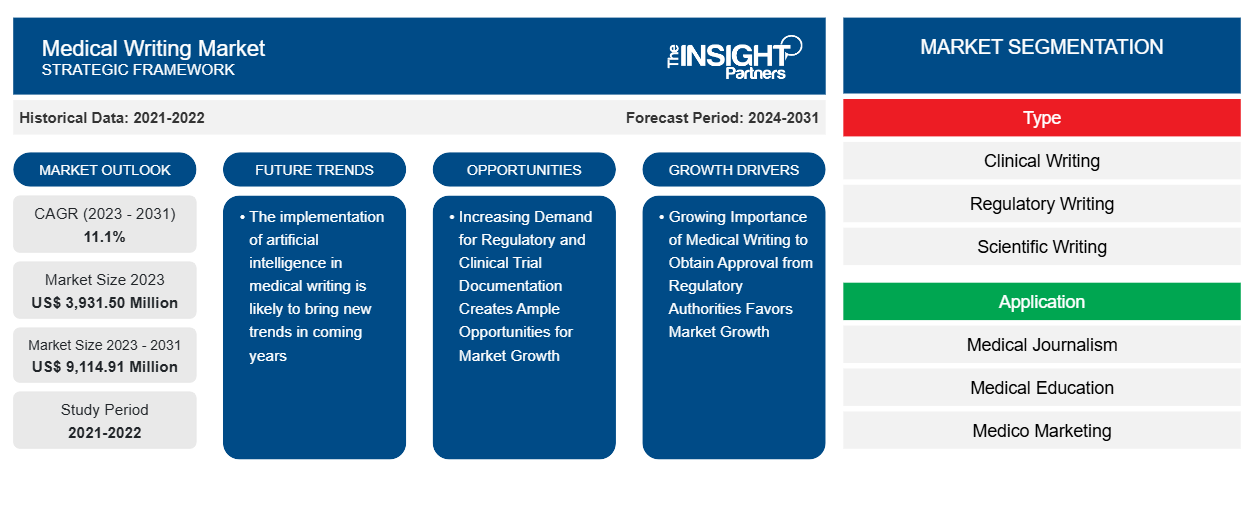 Medical Writing Market
STRATEGIC FRAMEWORK

The INSIGHT Partners

Historical Data: 2021-2022

Forecast Period: 2024-2031

MARKET OUTLOOK

CAGR (2023 - 2031)
11.1%

Market Size 2023
US$ 3,931.50 Million

Market Size 2023 - 2031
US$ 9,114.91 Million

Study Period
2021-2022

FUTURE TRENDS

• The implementation of artificial intelligence in medical writing is likely to bring new trends in coming years

OPPORTUNITIES

• Increasing Demand for Regulatory and Clinical Trial Documentation Creates Ample Opportunities for Market Growth

GROWTH DRIVERS

• Growing Importance of Medical Writing to Obtain Approval from Regulatory Authorities Favors Market Growth

MARKET SEGMENTATION

Type

Clinical Writing

Regulatory Writing

Scientific Writing

Application

Medical Journalism

Medical Education

Medico Marketing